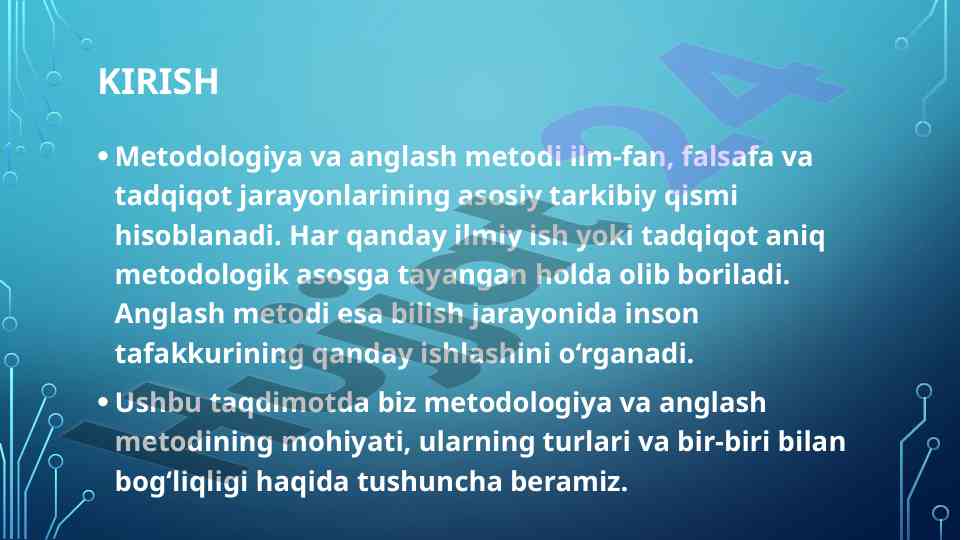 KIRISH

• Metodologiya va anglash metodi ilm-fan, falsafa va tadqiqot jarayonlarining asosiy tarkibiy qismi hisoblanadi. Har qanday ilmiy ish yoki tadqiqot aniq metodologik asosga tayangan holda olib boriladi. Anglash metodi esa bilish jarayonida inson tafakkurining qanday ishlashini o‘rganadi.

• Ushbu taqdimotda biz metodologiya va anglash metodining mohiyati, ularning turlari va bir-biri bilan bog‘liqligi haqida tushuncha beramiz.

Hujjat24